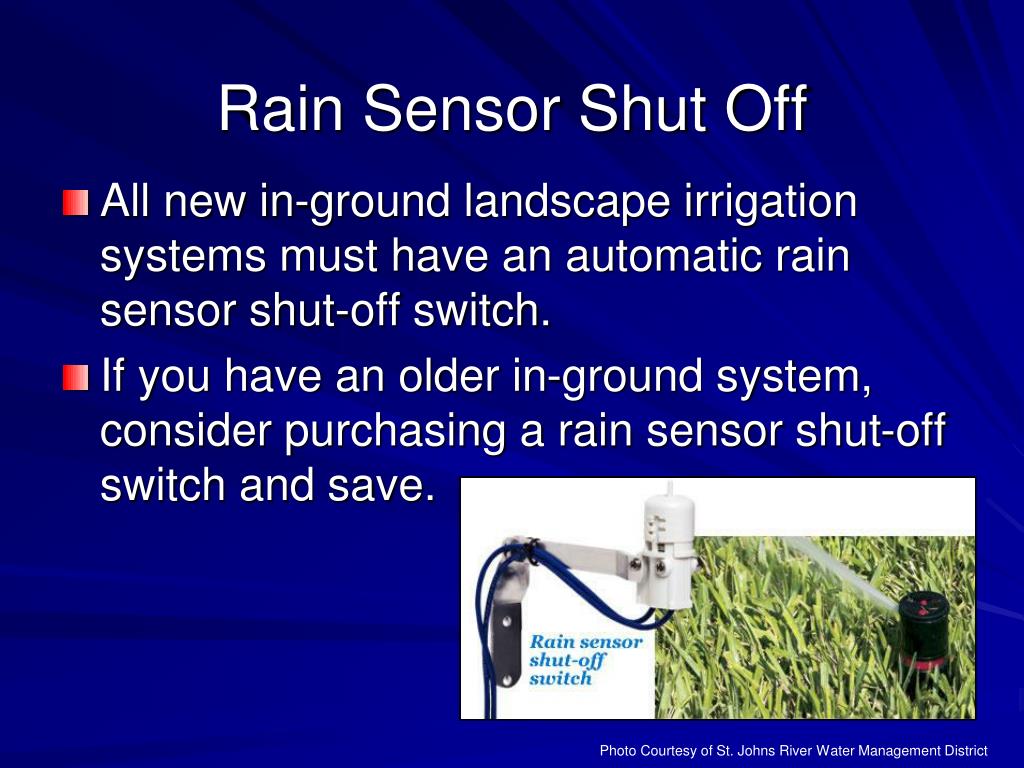 Rain Sensor Shut Off

All new in-ground landscape irrigation systems must have an automatic rain sensor shut-off switch.

If you have an older in-ground system, consider purchasing a rain sensor shut-off switch and save.

Rain sensor shut-off switch

Photo Courtesy of St. Johns River Water Management District